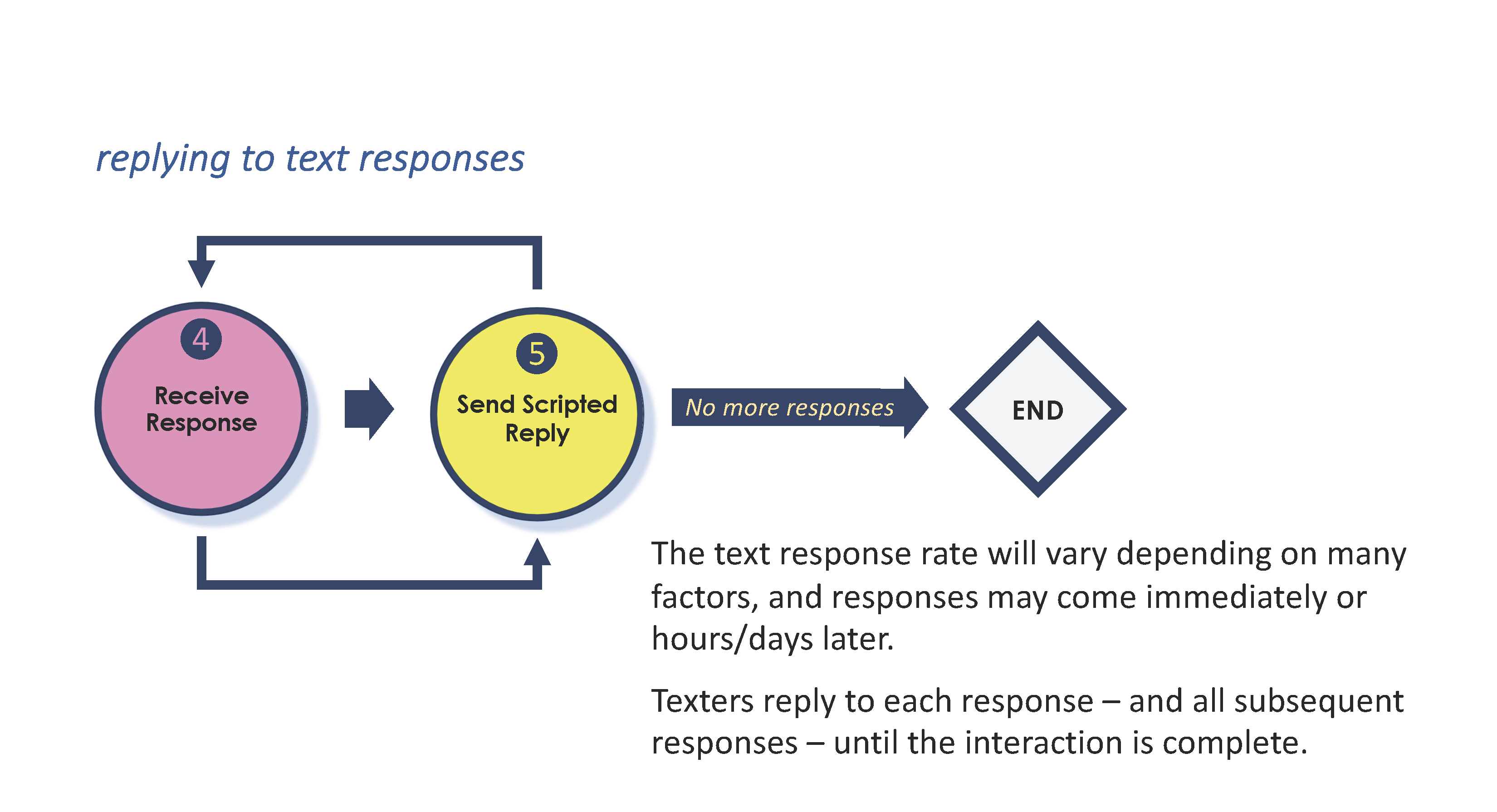 replying to text responses

4

Receive Response

5

Send Scripted Reply

No more responses

END

The text response rate will vary depending on many factors, and responses may come immediately or hours/days later.

Texters reply to each response – and all subsequent responses – until the interaction is complete.